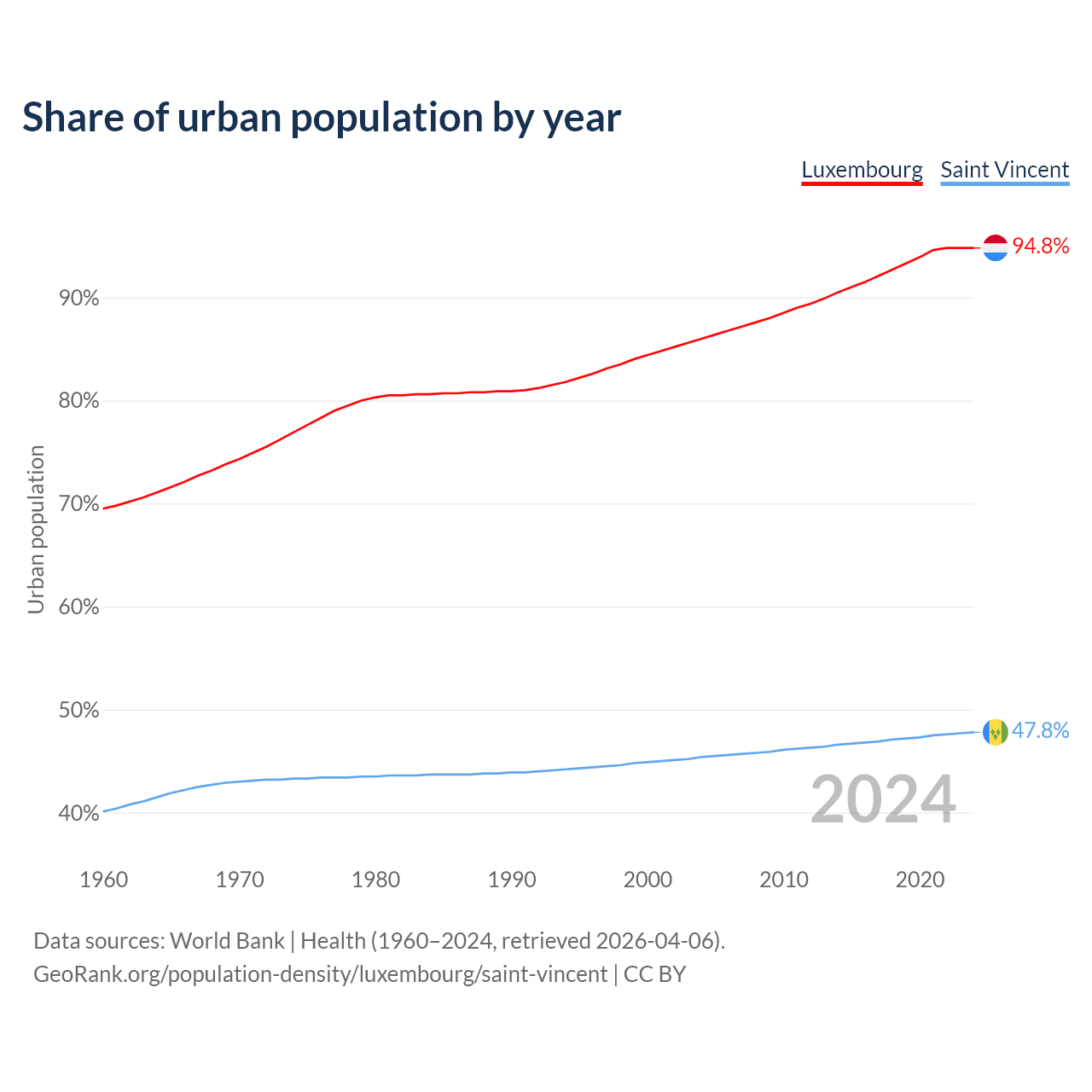 Share of urban population by year

Luxembourg Saint Vincent

94.8%

47.8%

Urban population

90%
80%
70%
60%
50%
40%

2024

1960 1970 1980 1990 2000 2010 2020

Data sources: World Bank | Health (1960–2024, retrieved 2026-04-06).
GeoRank.org/population-density/luxembourg/saint-vincent | CC BY